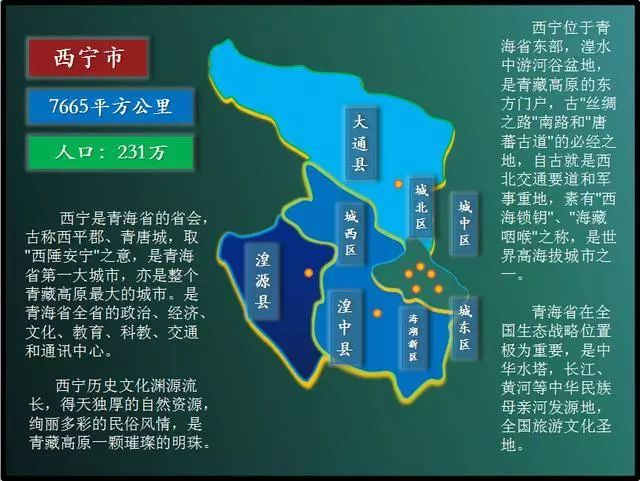 西宁市

7665平方公里

人口：231万

西宁是青海省的省会，古称西平郡、青唐城，取"西陲安宁"之意，是青海省第一大城市，亦是整个青藏高原最大的城市。是青海省全省的政治、经济、文化、教育、科教、交通和通讯中心。

西宁历史文化渊源流长，得天独厚的自然资源，绚丽多彩的民俗风情，是青藏高原一颗璀璨的明珠。

大通县

城北区

城中区

城西区

湟源县

湟中县

海湖新区

城东区

西宁位于青海省东部，湟水中游河谷盆地，是青藏高原的东方门户，古"丝绸之路"南路和"唐蕃古道"的必经之地，自古就是西北交通要道和军事重地，素有"西海锁钥"、"海藏咽喉"之称，是世界高海拔城市之一。

青海省在全国生态战略位置极为重要，是中华水塔，长江、黄河等中华民族母亲河发源地，全国旅游文化圣地。